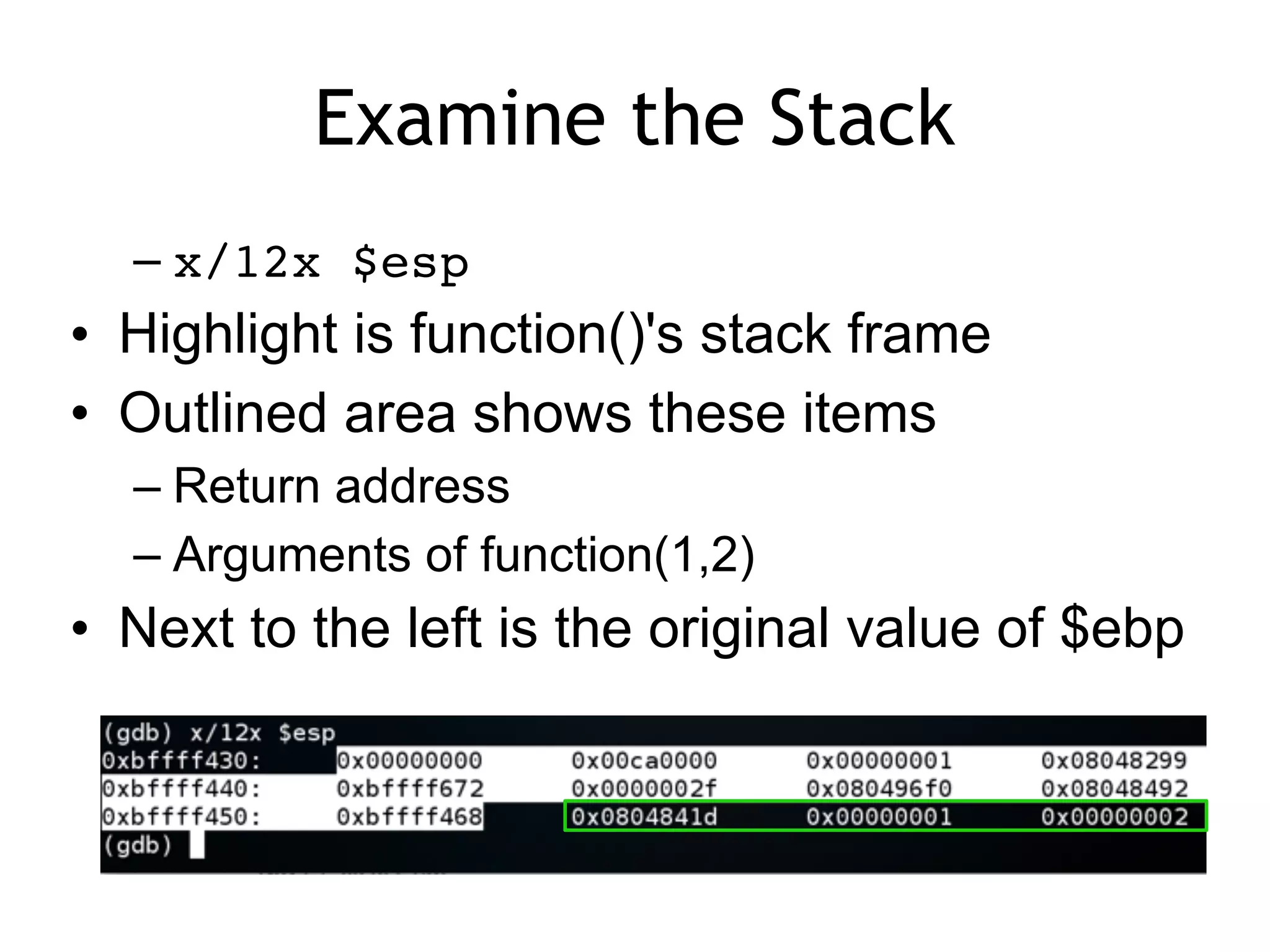 Examine the Stack

– x/12x $esp

• Highlight is function()'s stack frame

• Outlined area shows these items

– Return address

– Arguments of function(1,2)

• Next to the left is the original value of $ebp

(gdb) x/12x $esp
0xbffff430: 0x00000000 0x00ca0000 0x00000001 0x08048299
0xbffff440: 0xbffff672 0x0000002f 0x080496f0 0x08048492
0xbffff450: 0xbffff468 0x0804841d 0x00000001 0x00000002
(gdb)